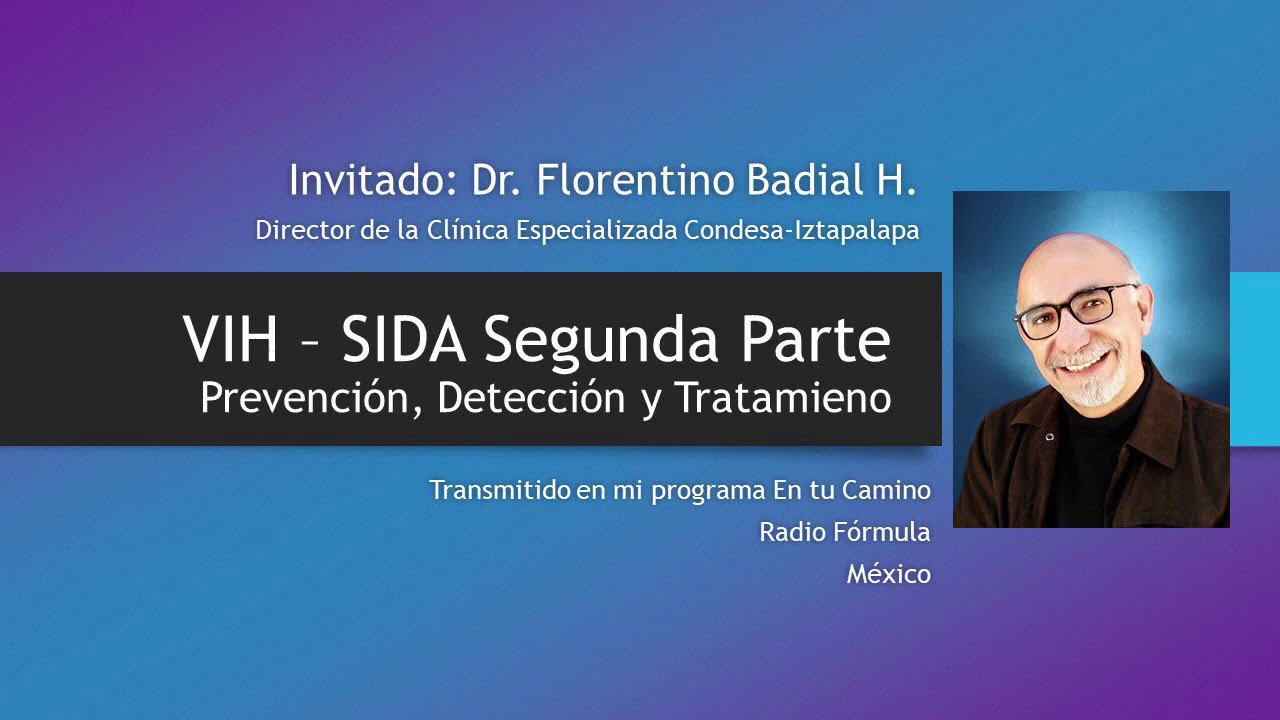 Invitado: Dr. Florentino Badial H.

Director de la Clínica Especializada Condesa-Iztapalapa

VIH – SIDA Segunda Parte

Prevención, Detección y Tratamieno

Transmitido en mi programa En tu Camino

Radio Fórmula

México